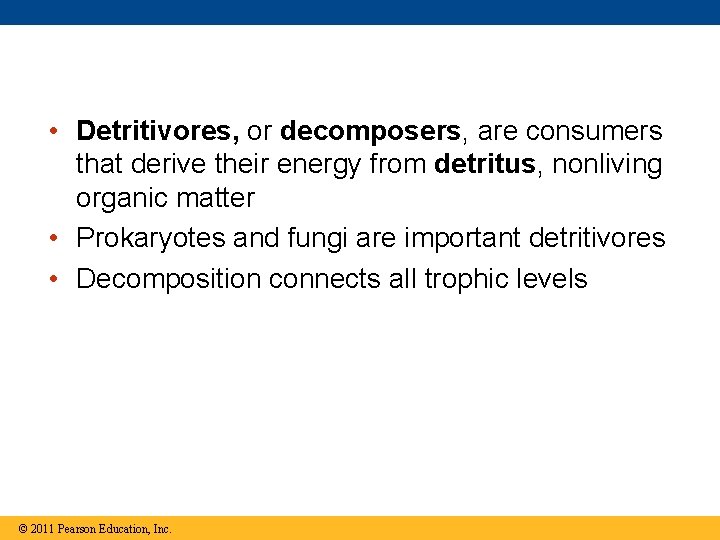 • Detritivores, or decomposers, are consumers that derive their energy from detritus, nonliving organic matter

• Prokaryotes and fungi are important detritivores

• Decomposition connects all trophic levels

© 2011 Pearson Education, Inc.